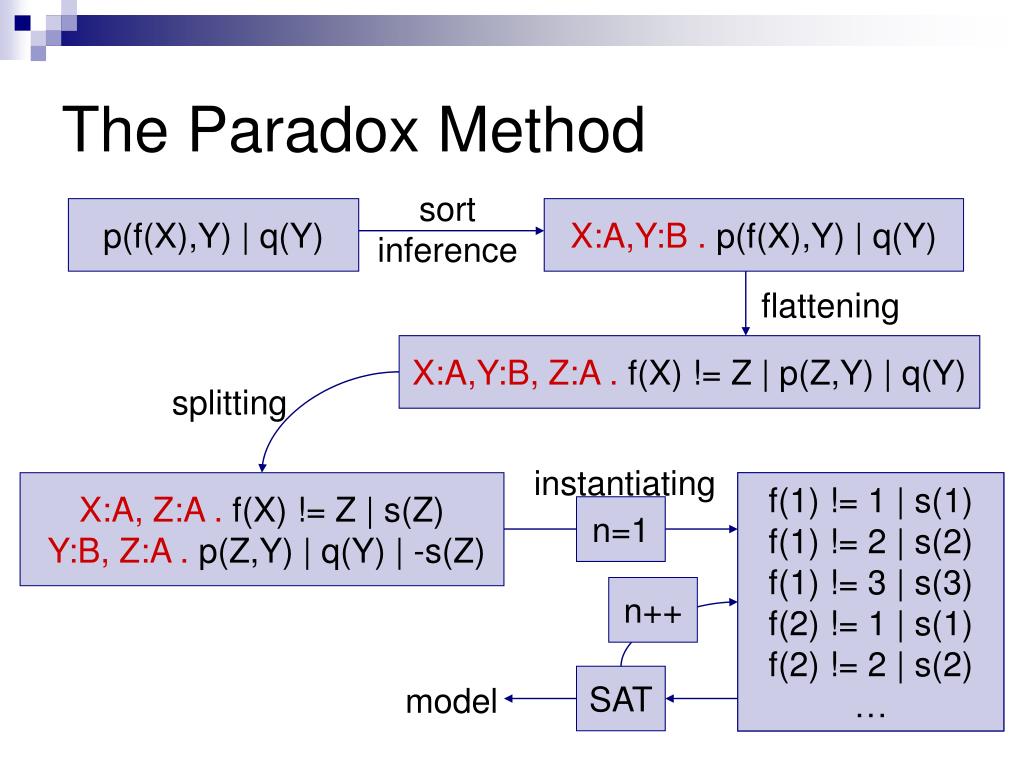 The Paradox Method

p(f(X),Y) | q(Y)

sort inference

X:A,Y:B . p(f(X),Y) | q(Y)

flattening

X:A,Y:B, Z:A . f(X) != Z | p(Z,Y) | q(Y)

splitting

X:A, Z:A . f(X) != Z | s(Z)
Y:B, Z:A . p(Z,Y) | q(Y) | -s(Z)

instantiating

n=1

n++

SAT

model

f(1) != 1 | s(1)
f(1) != 2 | s(2)
f(1) != 3 | s(3)
f(2) != 1 | s(1)
f(2) != 2 | s(2)
…